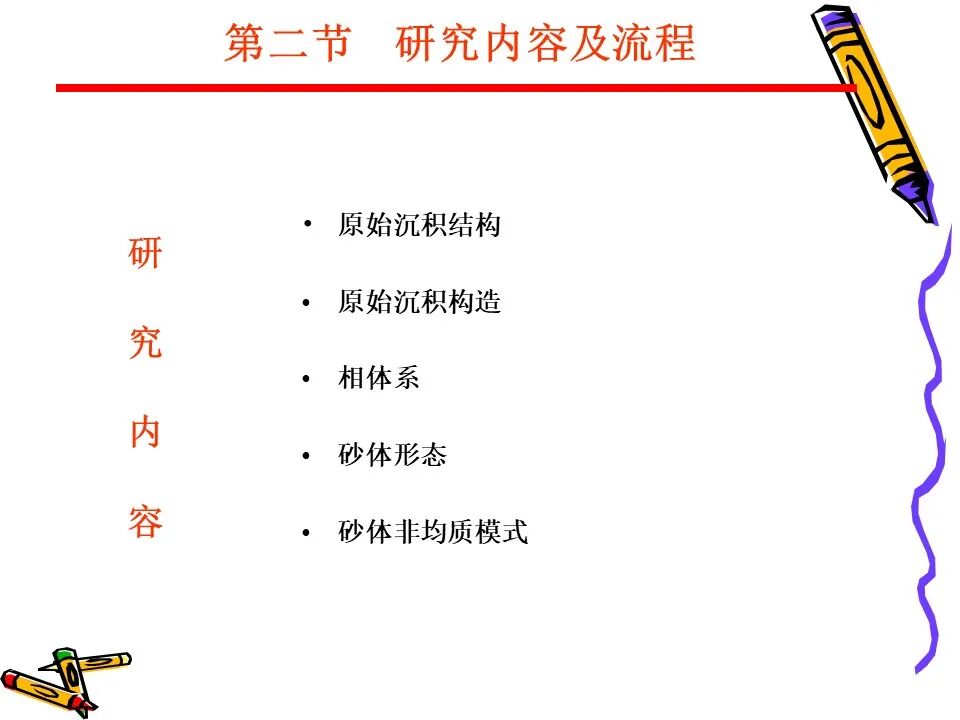 第二节　研究内容及流程

研究内容

• 原始沉积结构
• 原始沉积构造
• 相体系
• 砂体形态
• 砂体非均质模式